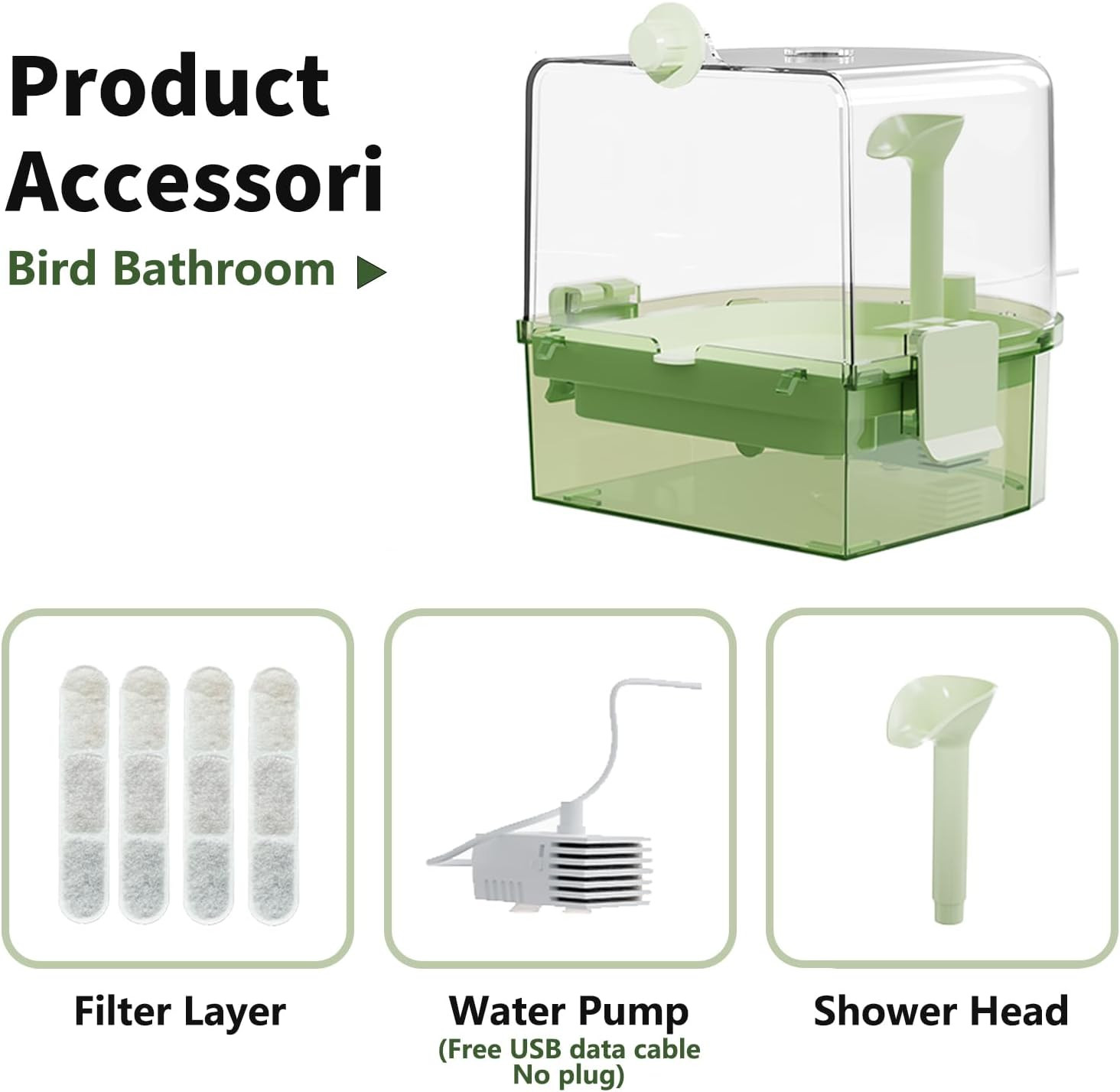 Product Accessori

Bird Bathroom ▶

Filter Layer

Water Pump
(Free USB data cable No plug)

Shower Head